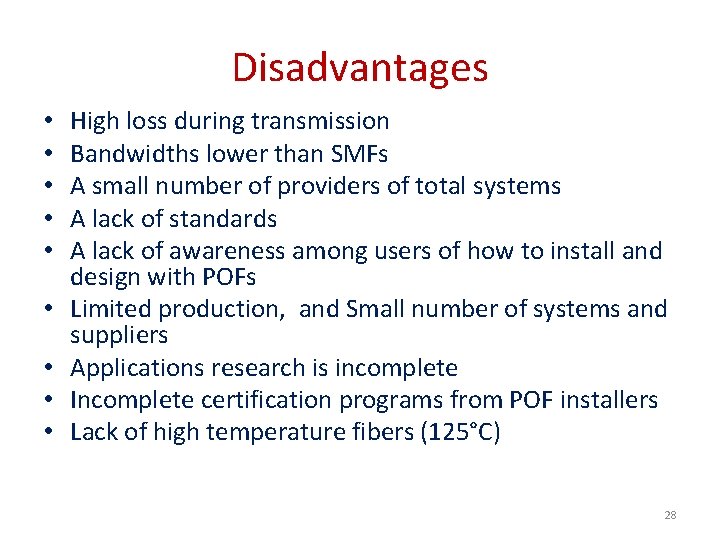 Disadvantages

• High loss during transmission
• Bandwidths lower than SMFs
• A small number of providers of total systems
• A lack of standards
• A lack of awareness among users of how to install and design with POFs
• Limited production,  and Small number of systems and suppliers
• Applications research is incomplete
• Incomplete certification programs from POF installers
• Lack of high temperature fibers (125°C)

28